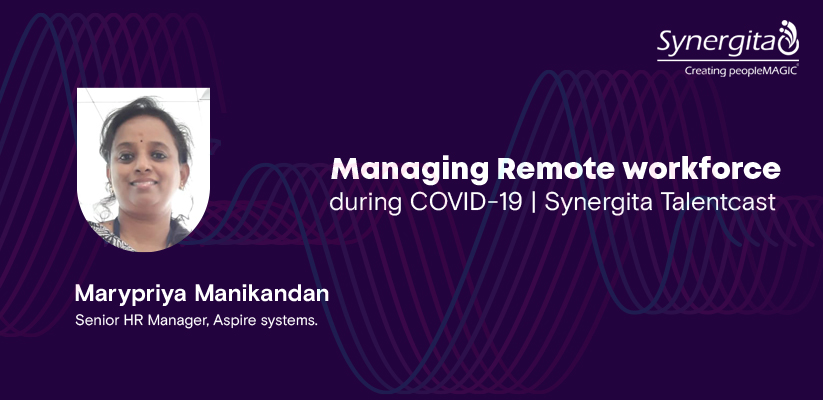 Synergita
Creating peopleMAGIC

Managing Remote workforce
during COVID-19 | Synergita Talentcast

Marypriya Manikandan
Senior HR Manager, Aspire systems.